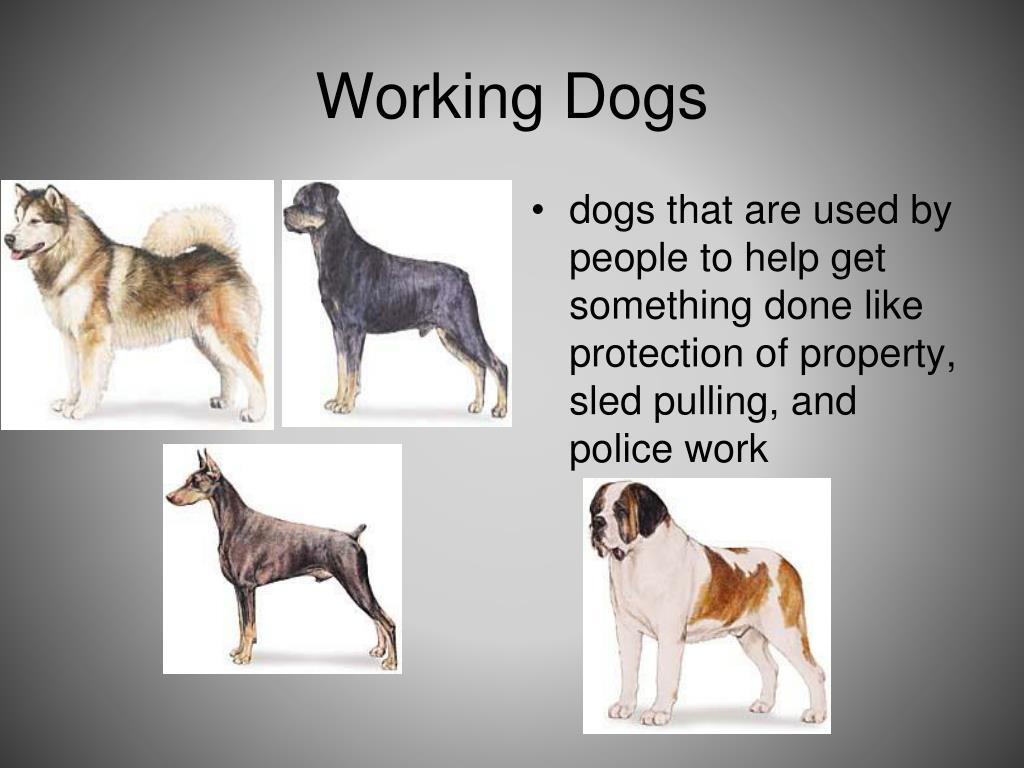 Working Dogs

• dogs that are used by people to help get something done like protection of property, sled pulling, and police work